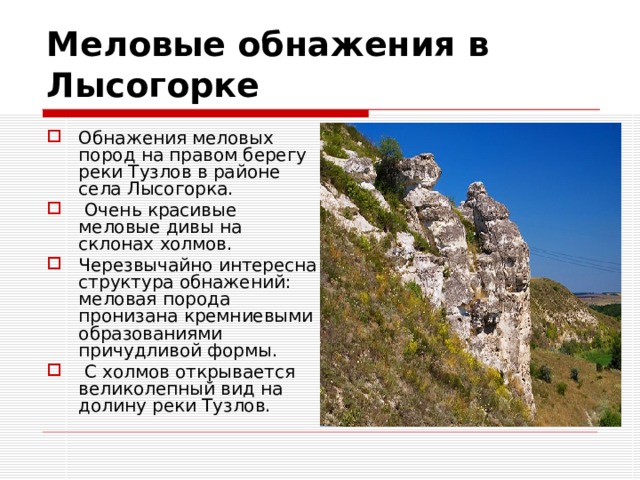 Меловые обнажения в Лысогорке

Обнажения меловых пород на правом берегу реки Тузлов в районе села Лысогорка.

Очень красивые меловые дивы на склонах холмов.

Черезвычайно интересна структура обнажений: меловая порода пронизана кремниевыми образованиями причудливой формы.

С холмов открывается великолепный вид на долину реки Тузлов.